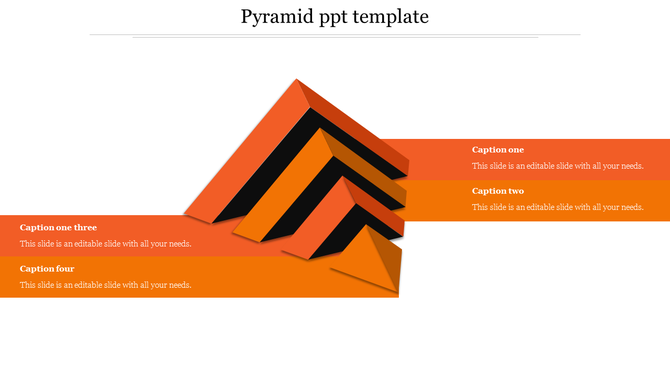 Pyramid ppt template

Caption one

This slide is an editable slide with all your needs.

Caption two

This slide is an editable slide with all your needs.

Caption one three

This slide is an editable slide with all your needs.

Caption four

This slide is an editable slide with all your needs.